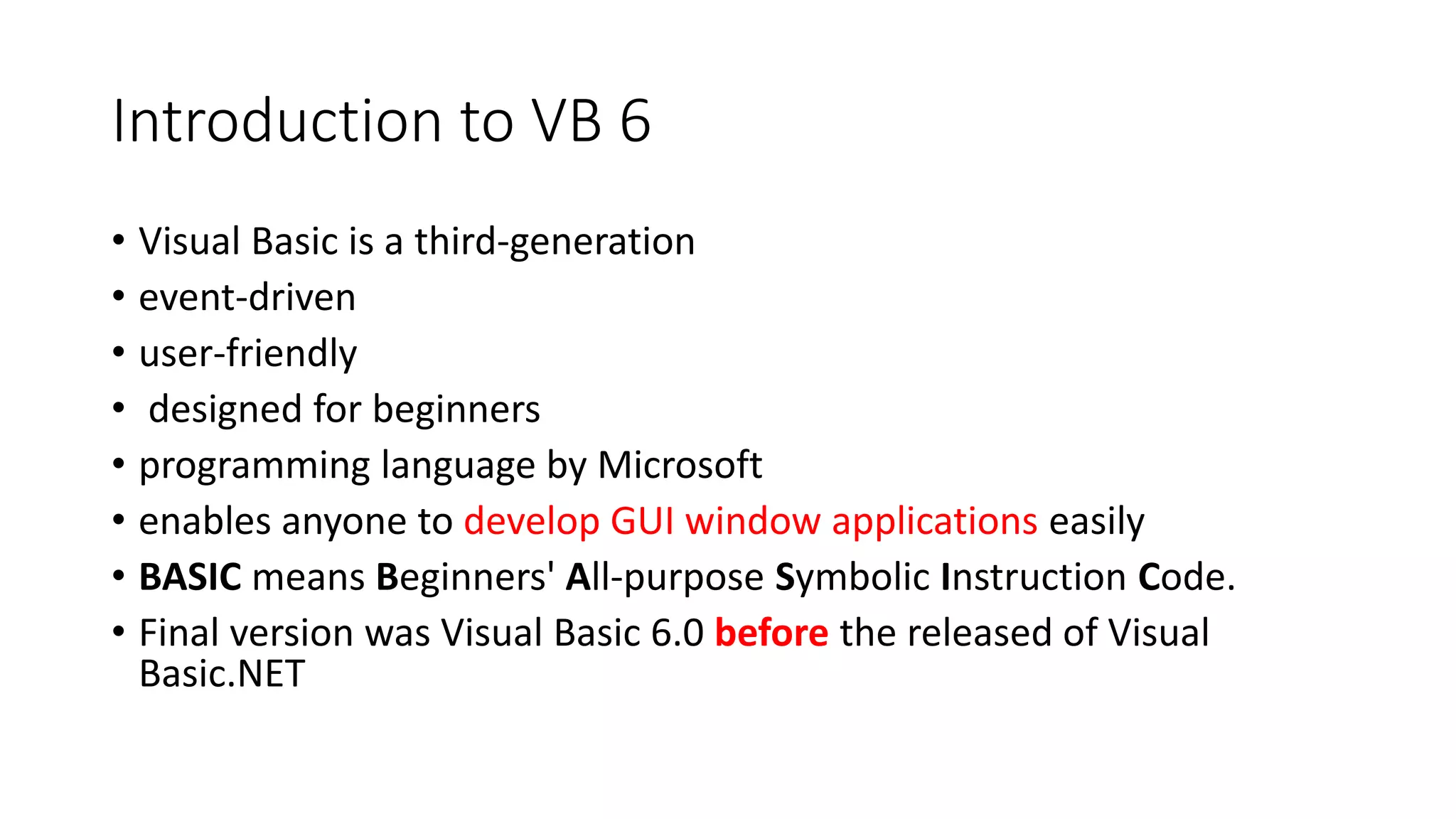 Introduction to VB 6

• Visual Basic is a third-generation
• event-driven
• user-friendly
• designed for beginners
• programming language by Microsoft
• enables anyone to develop GUI window applications easily
• BASIC means Beginners' All-purpose Symbolic Instruction Code.
• Final version was Visual Basic 6.0 before the released of Visual Basic.NET